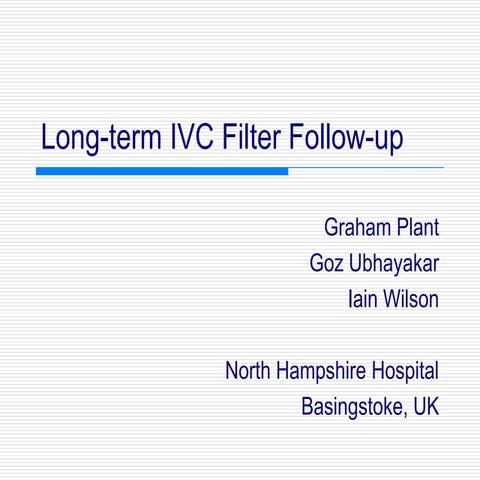 Long-term IVC Filter Follow-up

Graham Plant
Goz Ubhayakar
Iain Wilson

North Hampshire Hospital
Basingstoke, UK